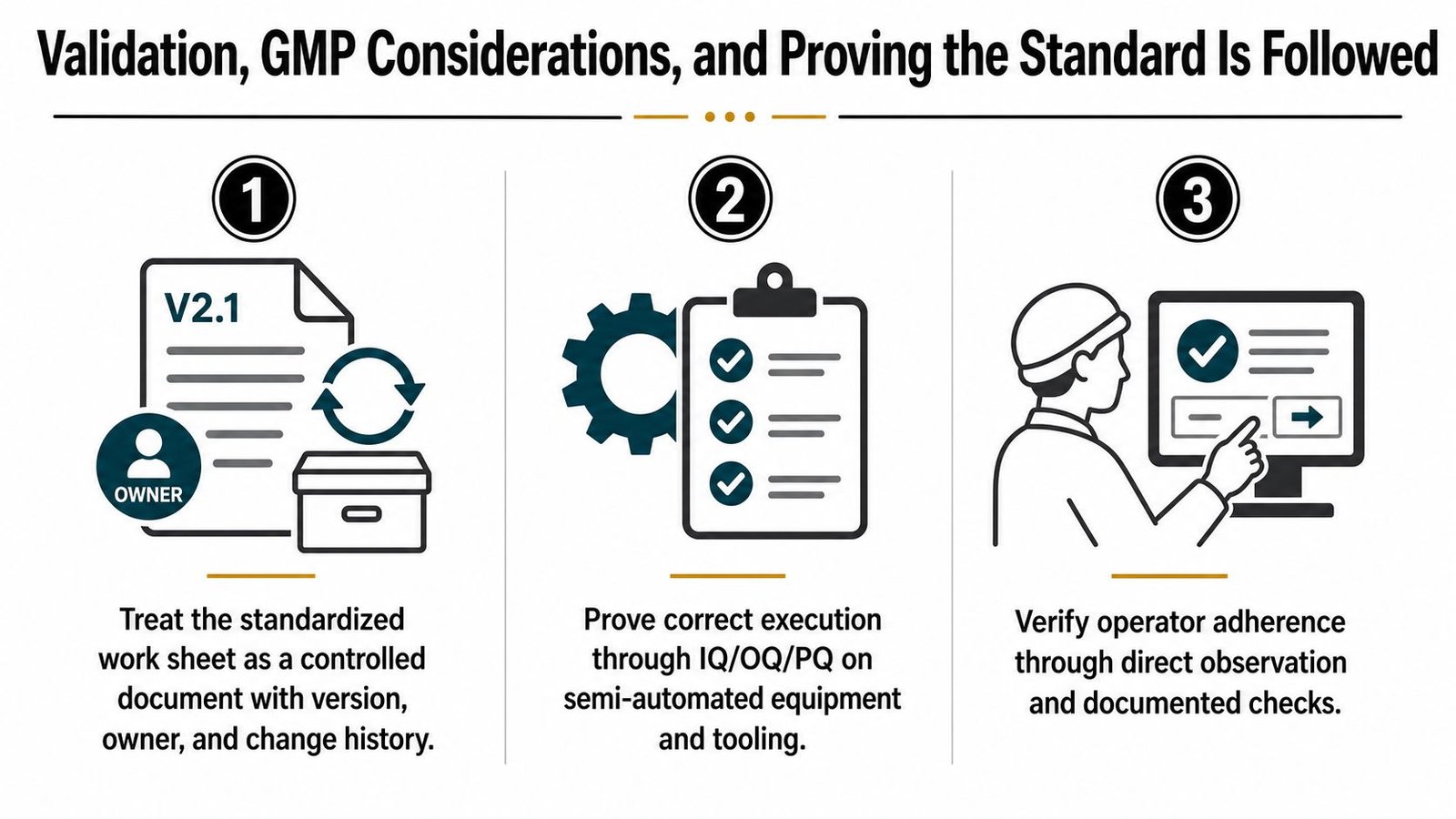 Validation, GMP Considerations, and Proving the Standard Is Followed

1

V2.1

OWNER

Treat the standardized work sheet as a controlled document with version, owner, and change history.

2

Prove correct execution through IQ/OQ/PQ on semi-automated equipment and tooling.

3

Verify operator adherence through direct observation and documented checks.